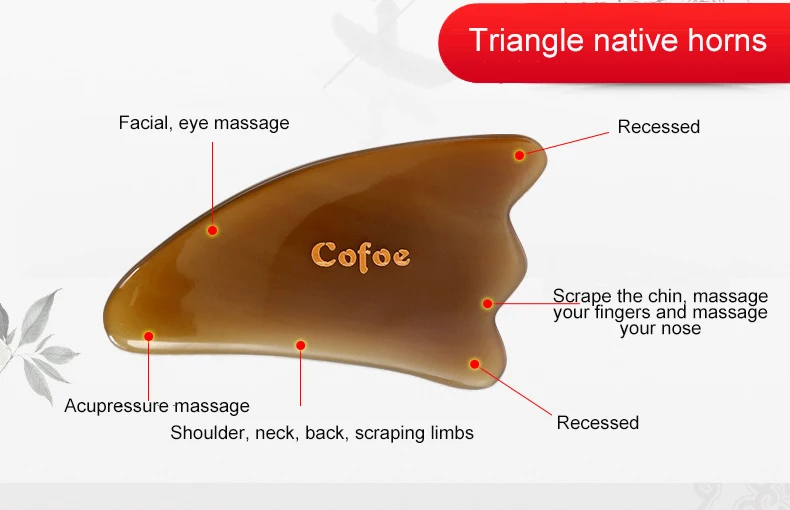 Triangle native horns

Facial, eye massage

Recessed

Cofoe

Scrape the chin, massage your fingers and massage your nose

Acupressure massage

Shoulder, neck, back, scraping limbs

Recessed